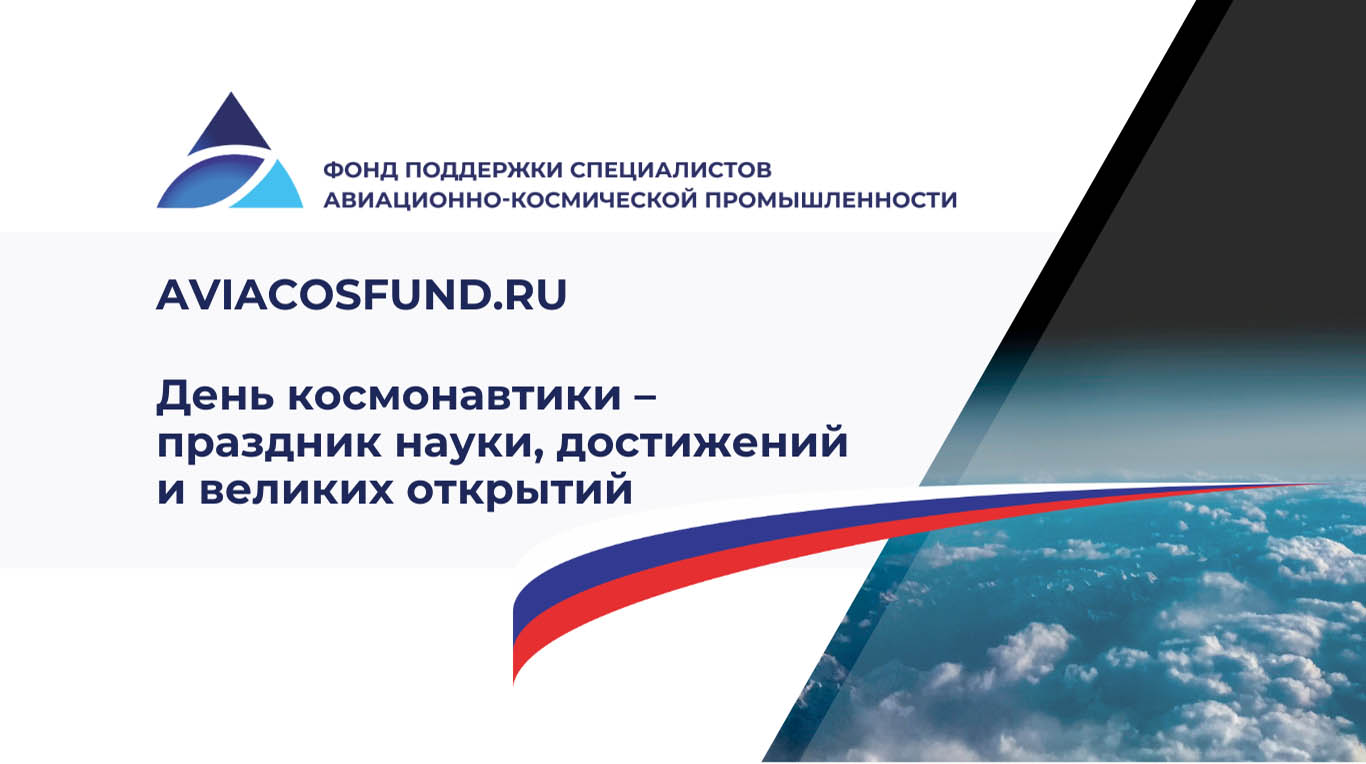 ФОНД ПОДДЕРЖКИ СПЕЦИАЛИСТОВ АВИАЦИОННО-КОСМИЧЕСКОЙ ПРОМЫШЛЕННОСТИ

AVIACOSFUND.RU

День космонавтики – праздник науки, достижений и великих открытий